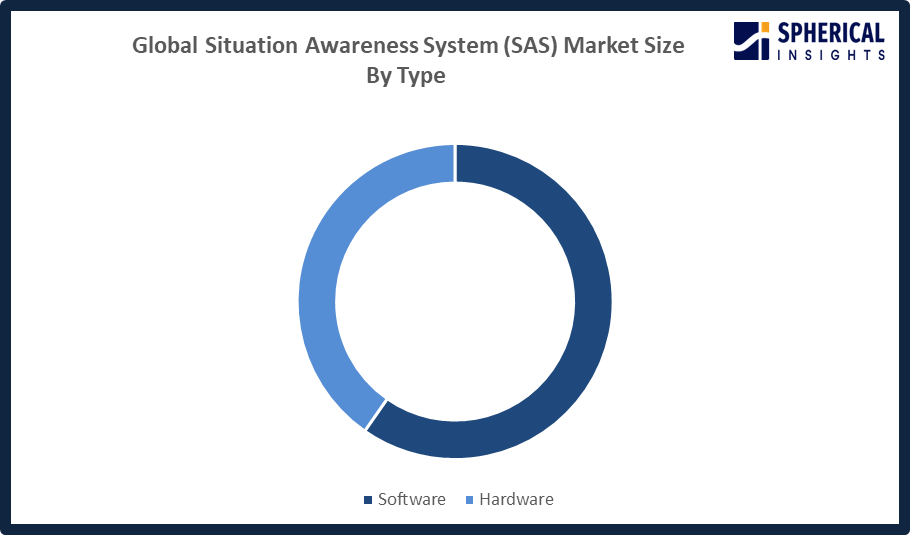 Global Situation Awareness System (SAS) Market Size By Type

SPHERICAL INSIGHTS

Software Hardware